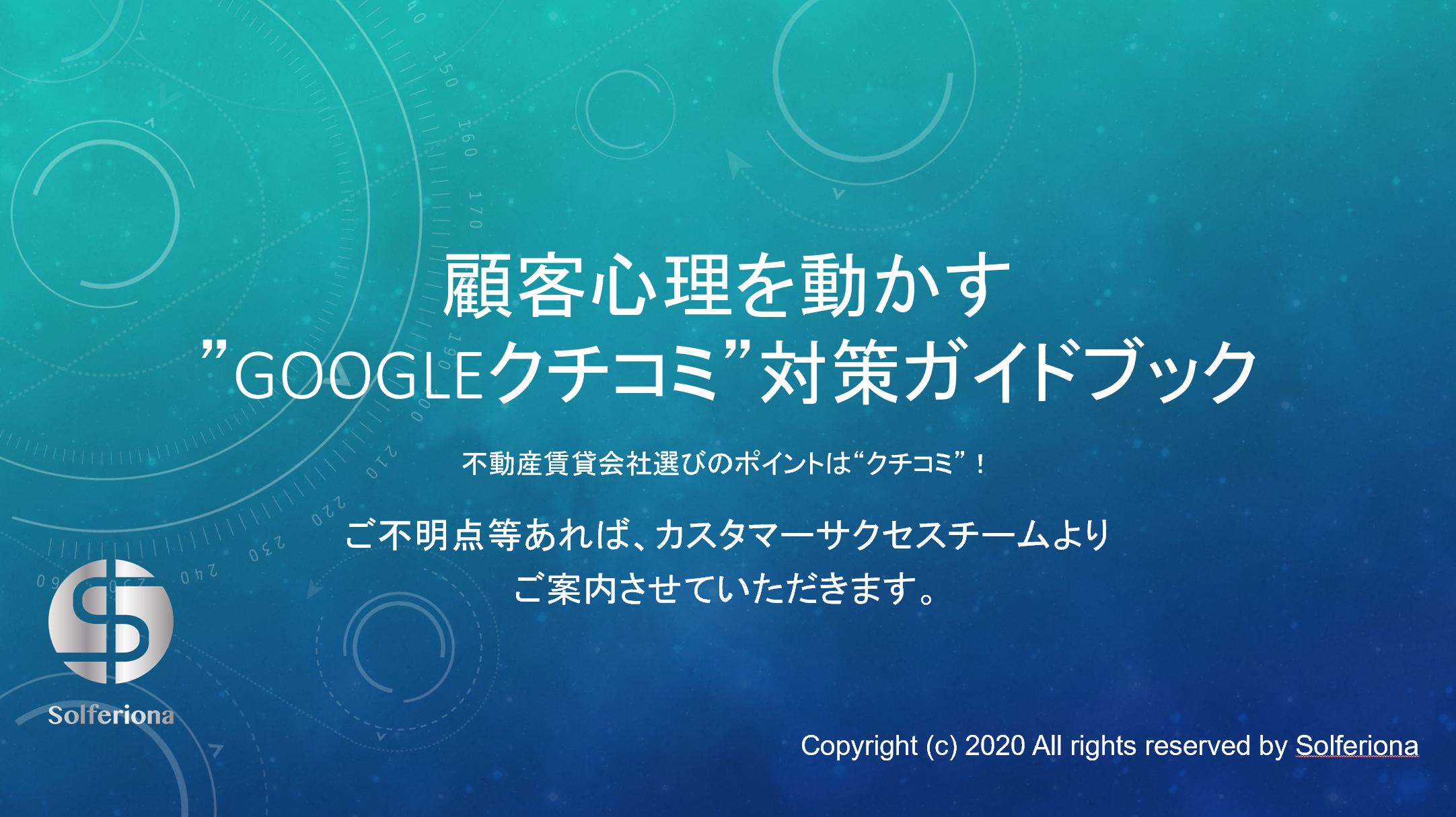 顧客心理を動かす
”GOOGLEクチコミ”対策ガイドブック

不動産賃貸会社選びのポイントは“クチコミ”！

ご不明点等あれば、カスタマーサクセスチームより
ご案内させていただきます。

Solferiona

Copyright (c) 2020 All rights reserved by Solferiona